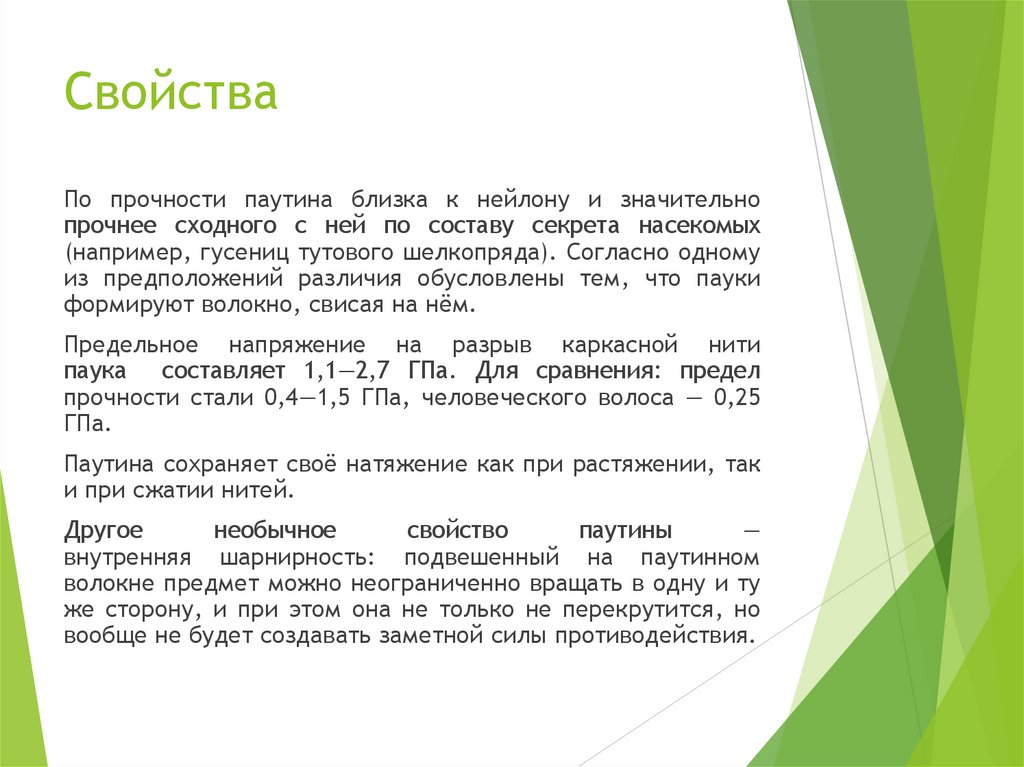 Свойства

По прочности паутина близка к нейлону и значительно прочнее сходного с ней по составу секрета насекомых (например, гусениц тутового шелкопряда). Согласно одному из предположений различия обусловлены тем, что пауки формируют волокно, свисая на нём.

Предельное напряжение на разрыв каркасной нити паука составляет 1,1—2,7 ГПа. Для сравнения: предел прочности стали 0,4—1,5 ГПа, человеческого волоса — 0,25 ГПа.

Паутина сохраняет своё натяжение как при растяжении, так и при сжатии нитей.

Другое необычное свойство паутины — внутренняя шарнирность: подвешенный на паутинном волокне предмет можно неограниченно вращать в одну и ту же сторону, и при этом она не только не перекрутится, но вообще не будет создавать заметной силы противодействия.